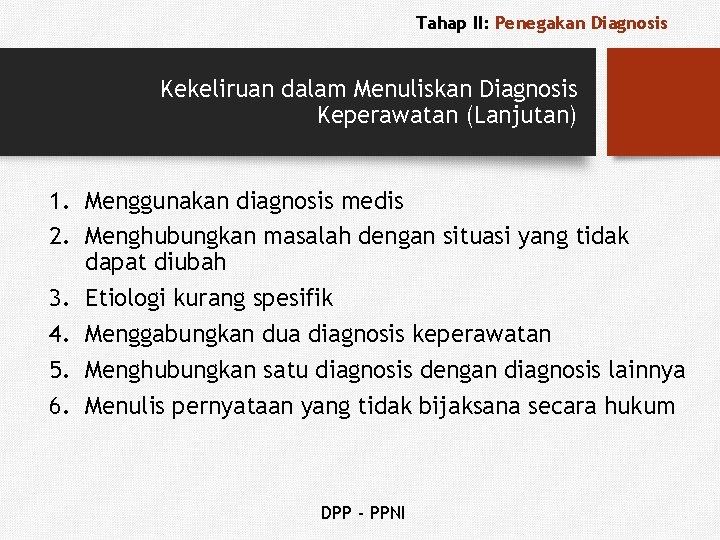 Tahap II: Penegakan Diagnosis

Kekeliruan dalam Menuliskan Diagnosis Keperawatan (Lanjutan)

1. Menggunakan diagnosis medis
2. Menghubungkan masalah dengan situasi yang tidak dapat diubah
3. Etiologi kurang spesifik
4. Menggabungkan dua diagnosis keperawatan
5. Menghubungkan satu diagnosis dengan diagnosis lainnya
6. Menulis pernyataan yang tidak bijaksana secara hukum

DPP - PPNI